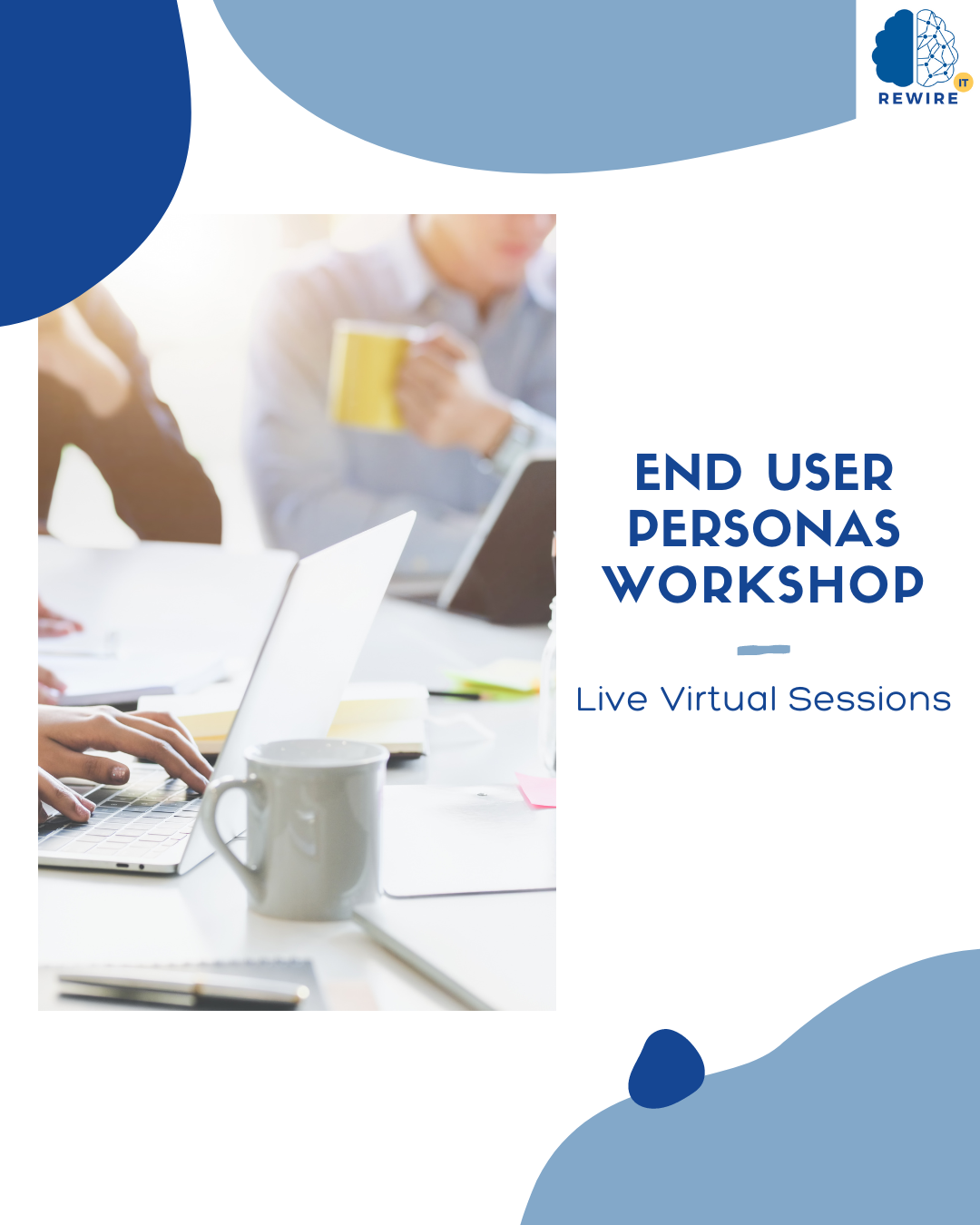 IT
REWIRE

END USER PERSONAS WORKSHOP

Live Virtual Sessions